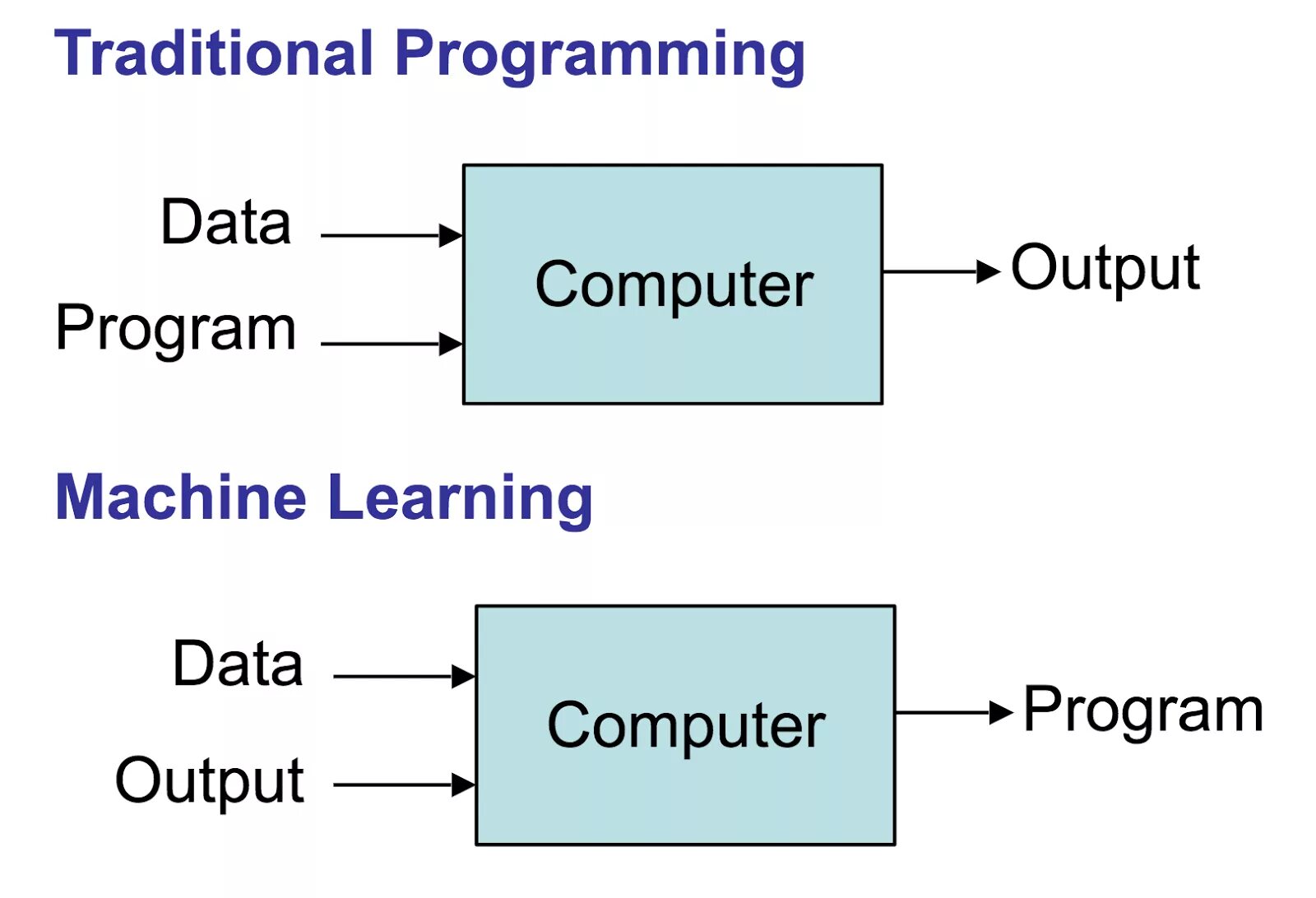 Traditional Programming

Data
Program
Computer
Output

Machine Learning

Data
Output
Computer
Program